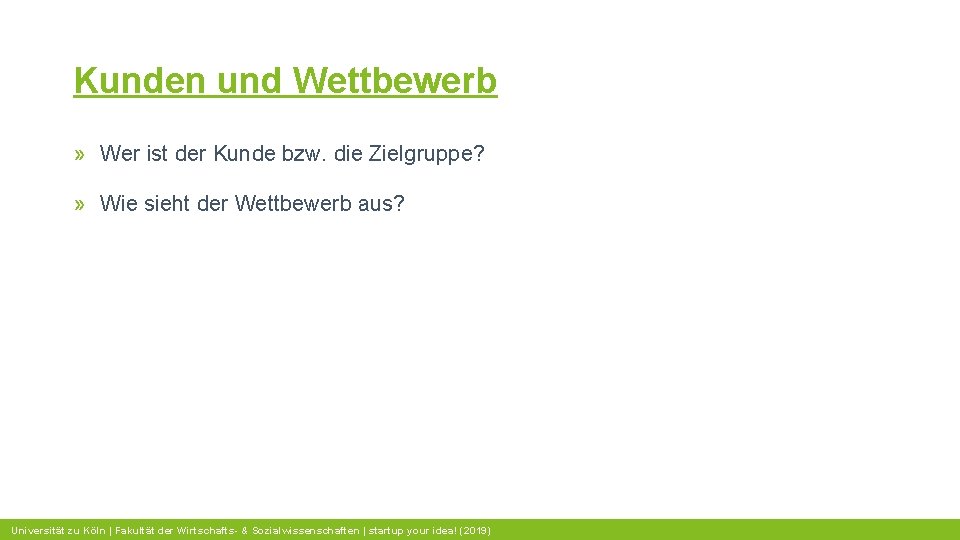 Kunden und Wettbewerb

» Wer ist der Kunde bzw. die Zielgruppe?

» Wie sieht der Wettbewerb aus?

Universität zu Köln | Fakultät der Wirtschafts- & Sozialwissenschaften | startup your idea! (2019)